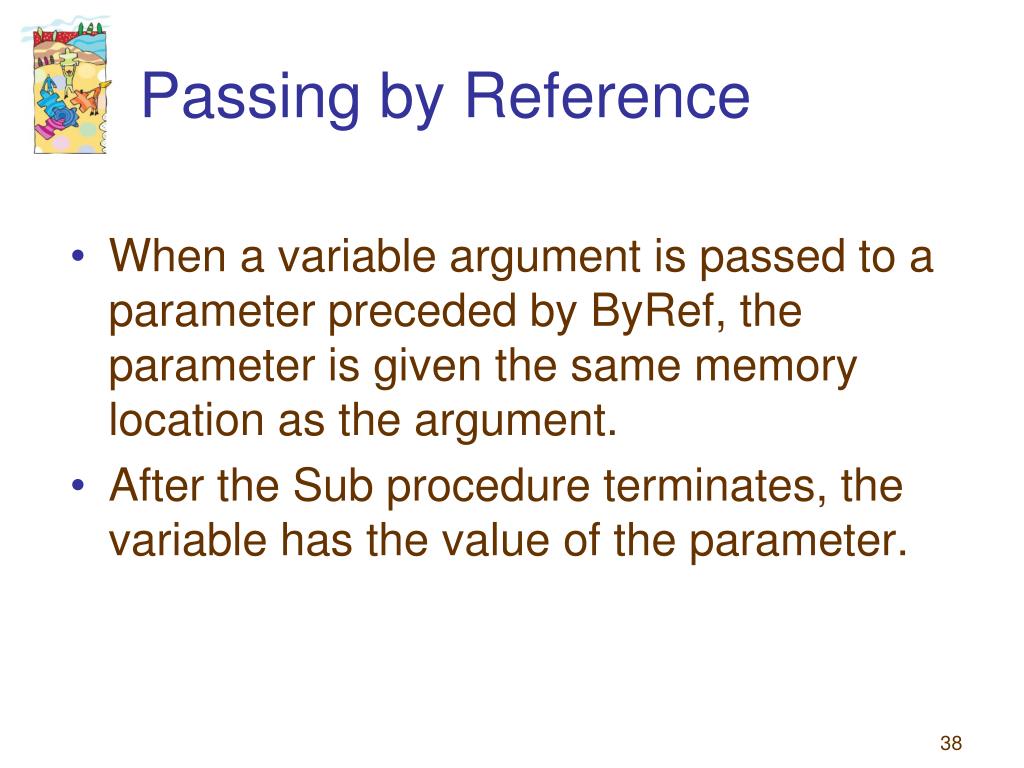 Passing by Reference

• When a variable argument is passed to a parameter preceded by ByRef, the parameter is given the same memory location as the argument.
• After the Sub procedure terminates, the variable has the value of the parameter.

38